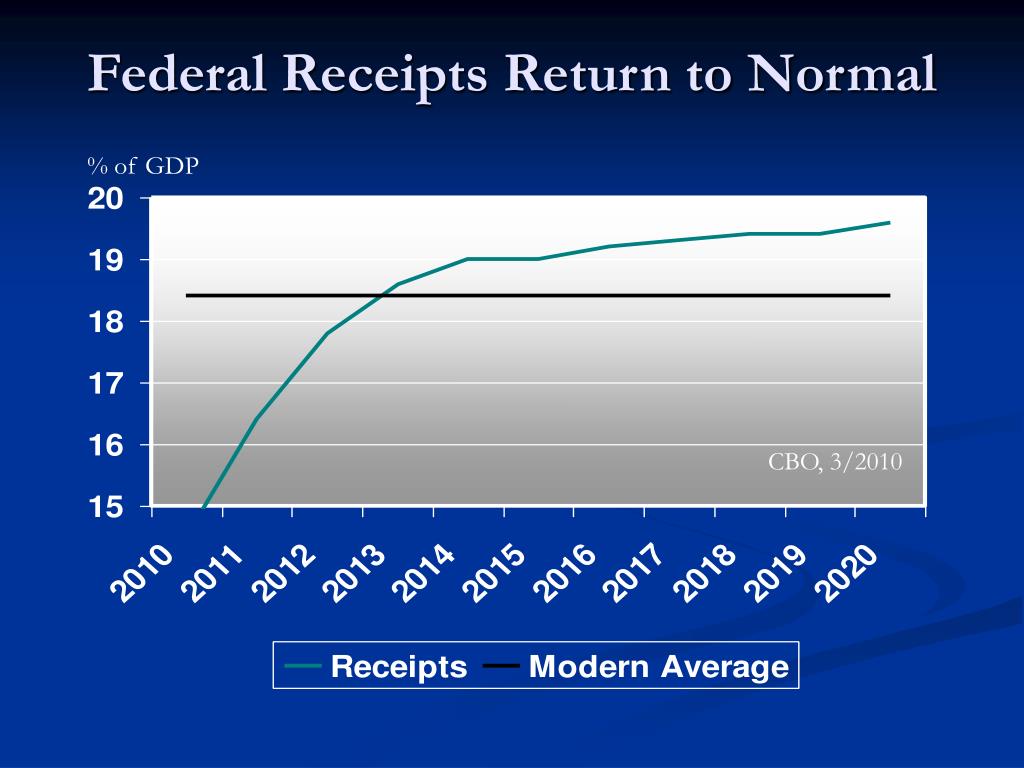 Federal Receipts Return to Normal

% of GDP

20
19
18
17
16
15

CBO, 3/2010

2010 2011 2012 2013 2014 2015 2016 2017 2018 2019 2020

Receipts Modern Average